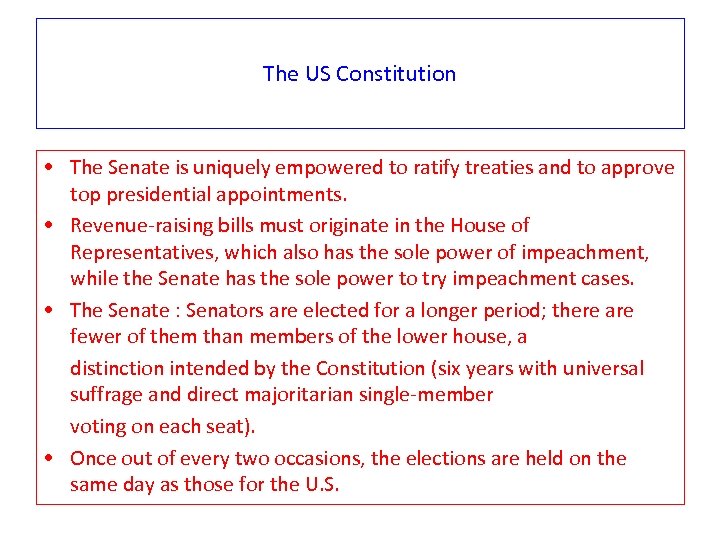 The US Constitution

• The Senate is uniquely empowered to ratify treaties and to approve top presidential appointments.
• Revenue-raising bills must originate in the House of Representatives, which also has the sole power of impeachment, while the Senate has the sole power to try impeachment cases.
• The Senate : Senators are elected for a longer period; there are fewer of them than members of the lower house, a
distinction intended by the Constitution (six years with universal suffrage and direct majoritarian single-member
voting on each seat).
• Once out of every two occasions, the elections are held on the same day as those for the U.S.